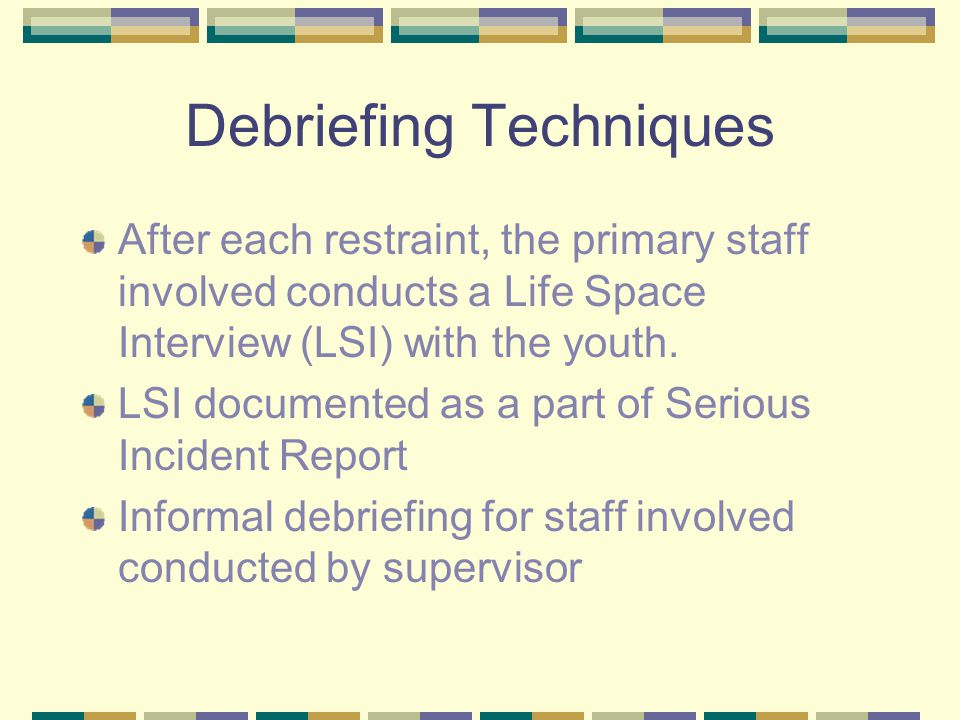 Debriefing Techniques

After each restraint, the primary staff involved conducts a Life Space Interview (LSI) with the youth.

LSI documented as a part of Serious Incident Report

Informal debriefing for staff involved conducted by supervisor